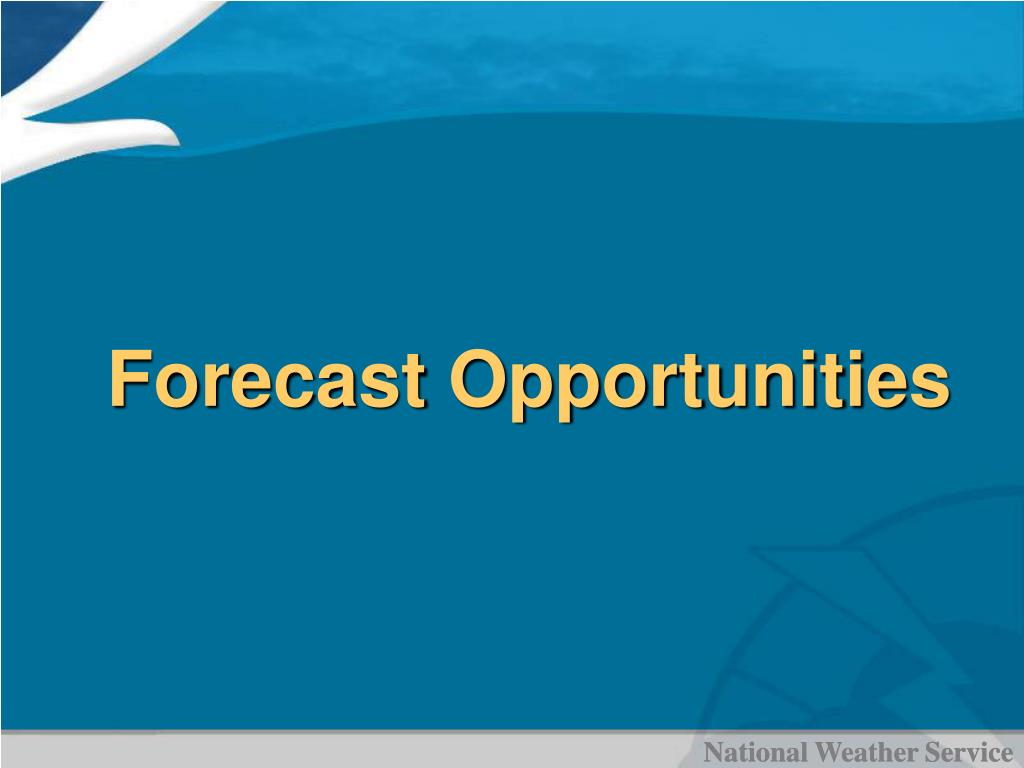 Forecast Opportunities

National Weather Service